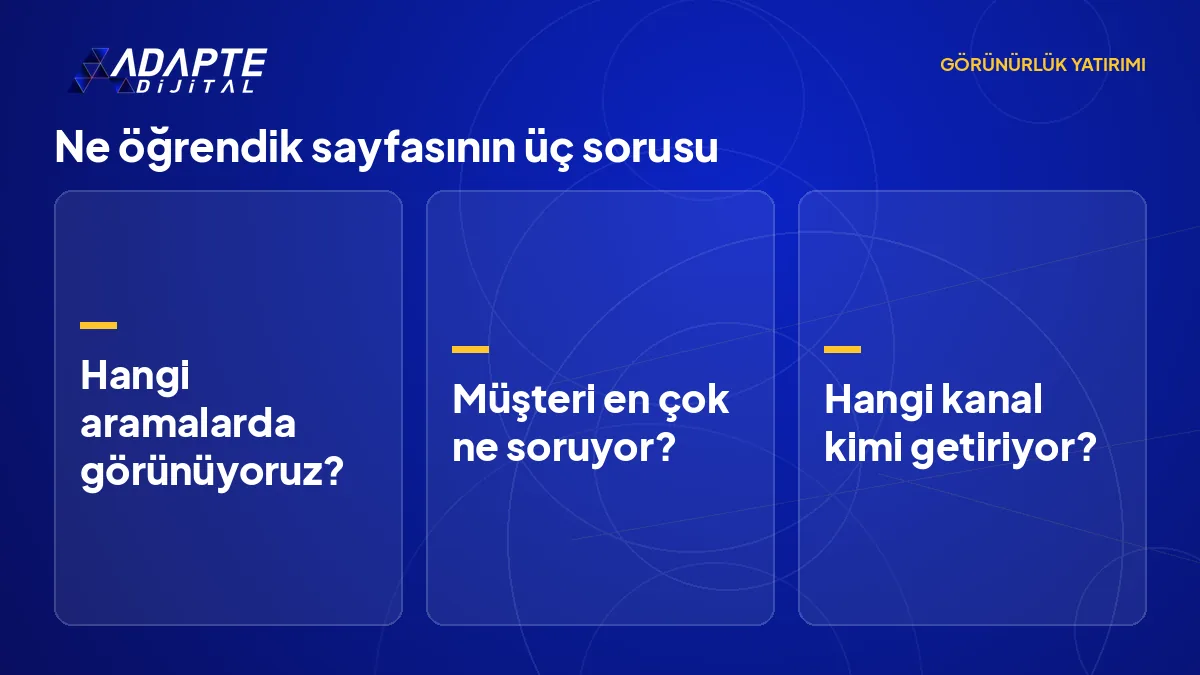 ADAPTE
DİJİTAL

GÖRÜNÜRLÜK YATIRIMI

Ne öğrendik sayfasının üç sorusu

Hangi aramalarda görünüyoruz?

Müşteri en çok ne soruyor?

Hangi kanal kimi getiriyor?